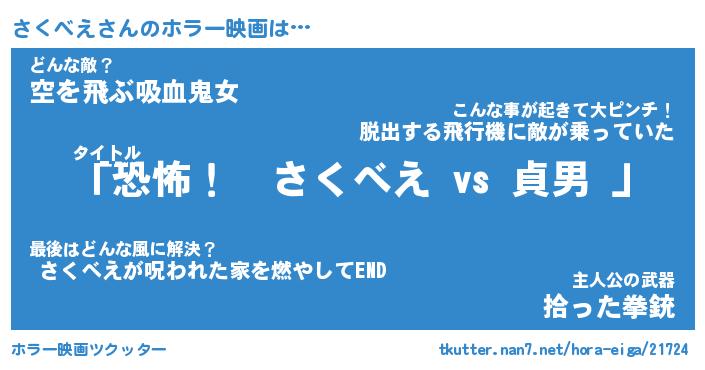 さくべえさんのホラー映画は…

どんな敵？
空を飛ぶ吸血鬼女

こんな事が起きて大ピンチ！
脱出する飛行機に敵が乗っていた

タイトル
「恐怖！　さくべえ vs 貞男 」

最後はどんな風に解決？
さくべえが呪われた家を燃やしてEND

主人公の武器
拾った拳銃

ホラー映画ツクッター

tkutter.nan7.net/hora-eiga/21724